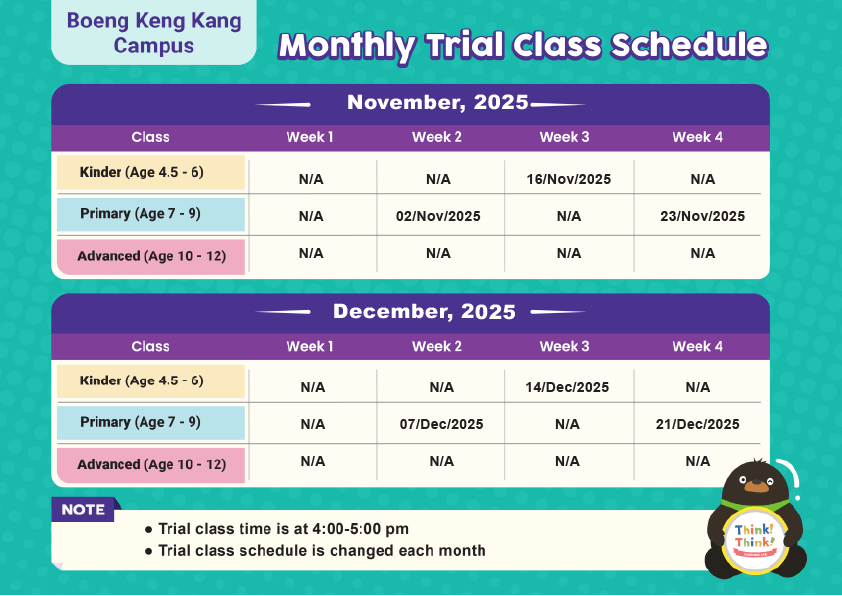 Boeng Keng Kang Campus

Monthly Trial Class Schedule

November, 2025

| Class | Week 1 | Week 2 | Week 3 | Week 4 |
|---|---|---|---|---|
| Kinder (Age 4.5 - 6) | N/A | N/A | 16/Nov/2025 | N/A |
| Primary (Age 7 - 9) | N/A | 02/Nov/2025 | N/A | 23/Nov/2025 |
| Advanced (Age 10 - 12) | N/A | N/A | N/A | N/A |

December, 2025

| Class | Week 1 | Week 2 | Week 3 | Week 4 |
|---|---|---|---|---|
| Kinder (Age 4.5 - 6) | N/A | N/A | 14/Dec/2025 | N/A |
| Primary (Age 7 - 9) | N/A | 07/Dec/2025 | N/A | 21/Dec/2025 |
| Advanced (Age 10 - 12) | N/A | N/A | N/A | N/A |

NOTE
● Trial class time is at 4:00-5:00 pm
● Trial class schedule is changed each month

Think! Think!